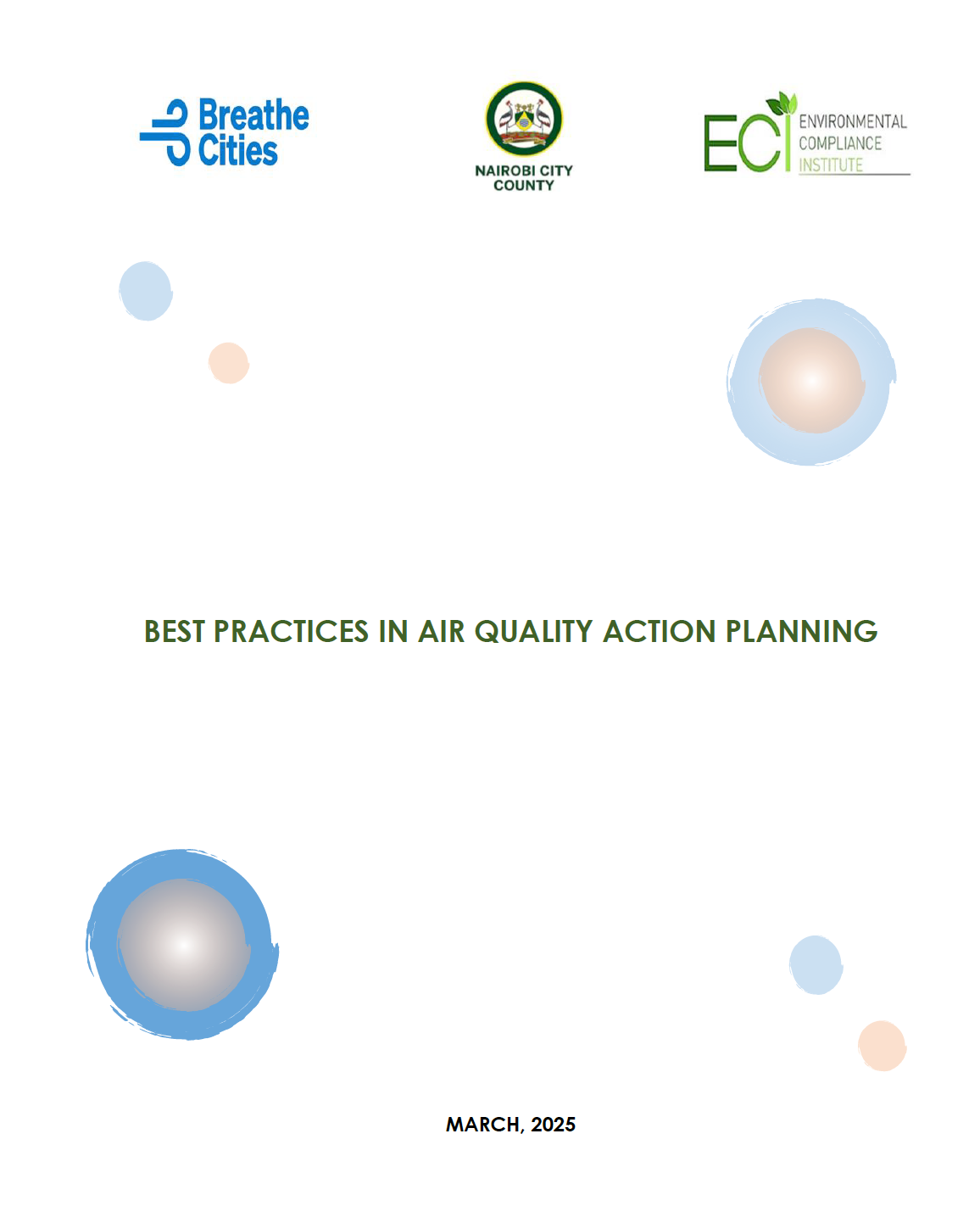 Breathe Cities

NAIROBI CITY COUNTY

ECI ENVIRONMENTAL COMPLIANCE INSTITUTE

BEST PRACTICES IN AIR QUALITY ACTION PLANNING

MARCH, 2025